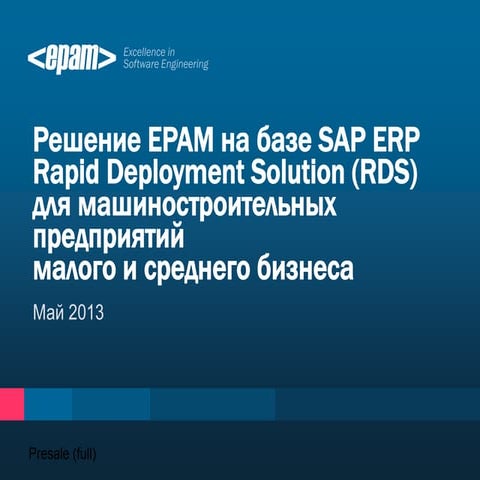 <epam> Excellence in Software Engineering

Решение EPAM на базе SAP ERP Rapid Deployment Solution (RDS) для машиностроительных предприятий малого и среднего бизнеса

Май 2013

Presale (full)